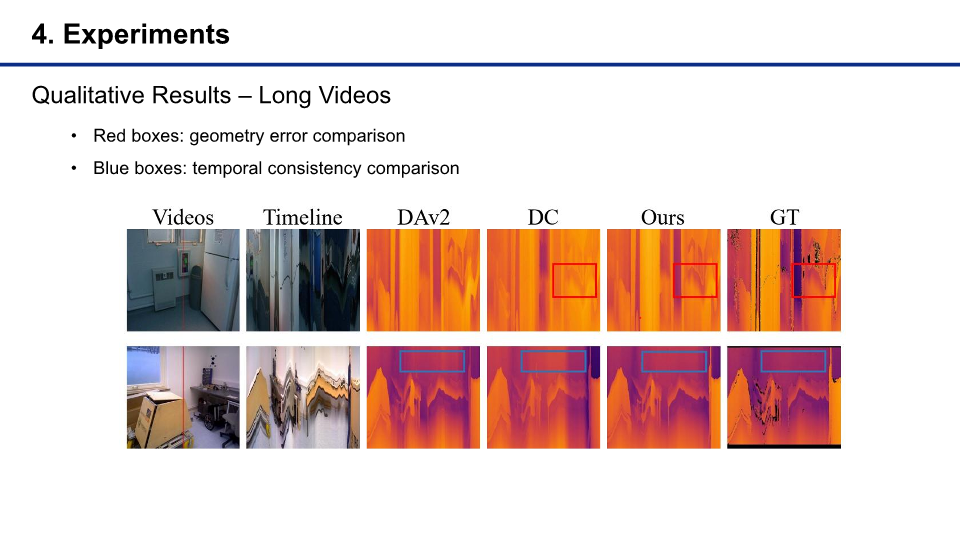 4. Experiments

Qualitative Results – Long Videos

• Red boxes: geometry error comparison

• Blue boxes: temporal consistency comparison

Videos Timeline DAv2 DC Ours GT